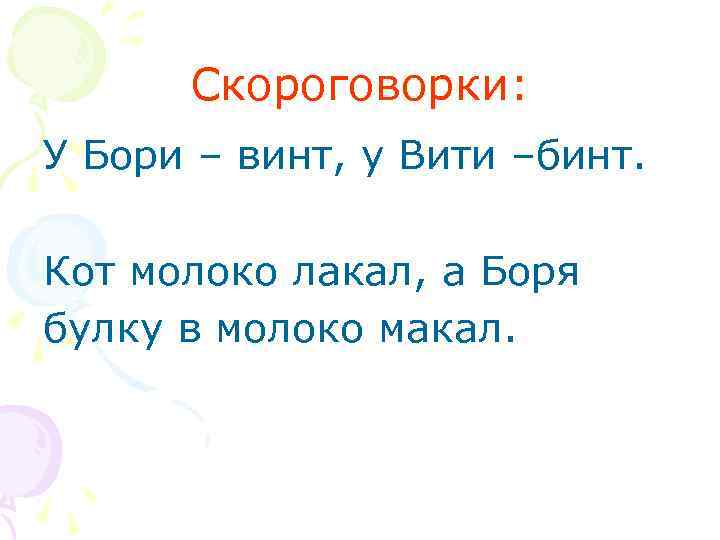 Скороговорки:

У Бори – винт, у Вити –бинт.

Кот молоко лакал, а Боря булку в молоко макал.